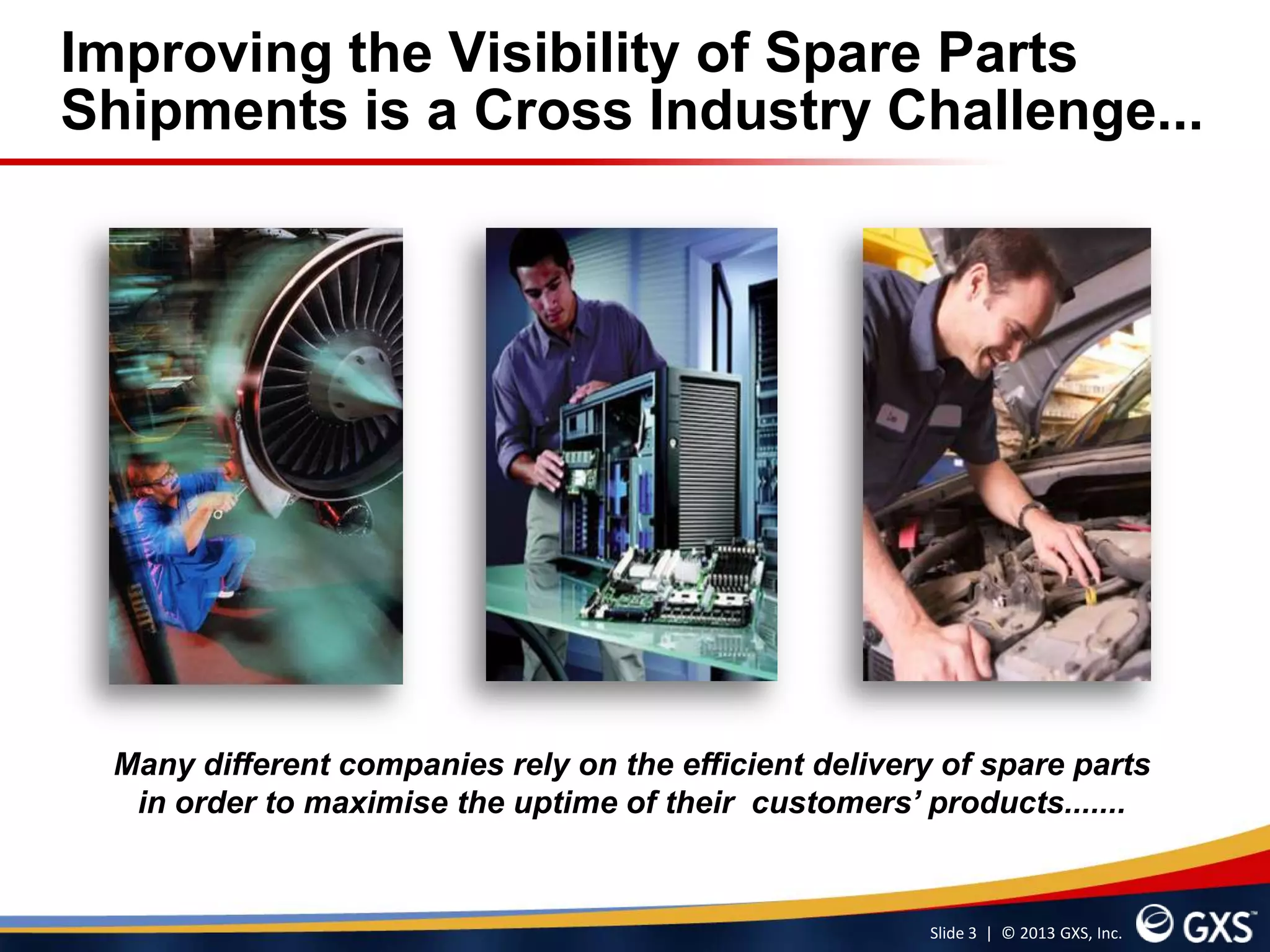 Improving the Visibility of Spare Parts Shipments is a Cross Industry Challenge...

Many different companies rely on the efficient delivery of spare parts in order to maximise the uptime of their customers' products.......

Slide 3 | © 2013 GXS, Inc.

GXS